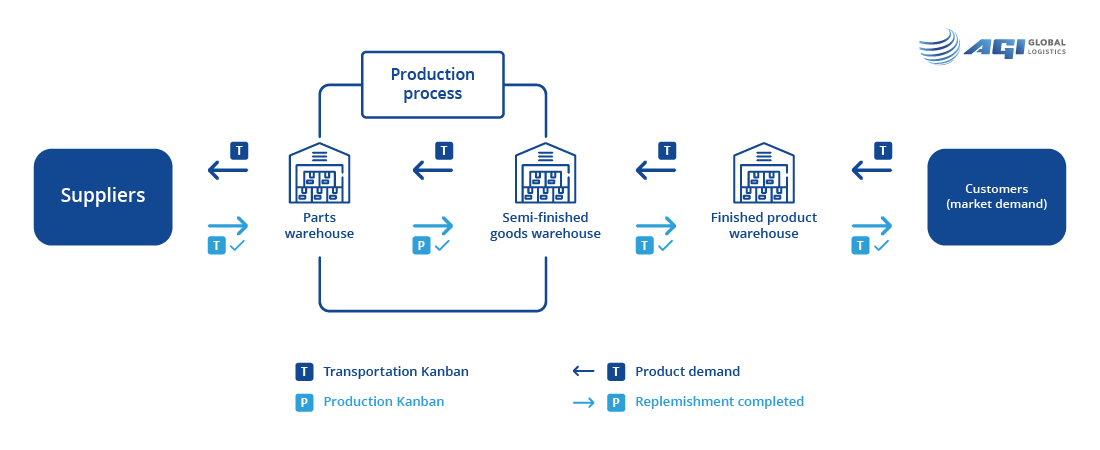 AGI GLOBAL LOGISTICS

Production process

Suppliers

T

T

Parts warehouse

T

P

Semi-finished goods warehouse

T

T

Finished product warehouse

T

T

Customers (market demand)

T Transportation Kanban

P Production Kanban

T Product demand

P Replemishment completed